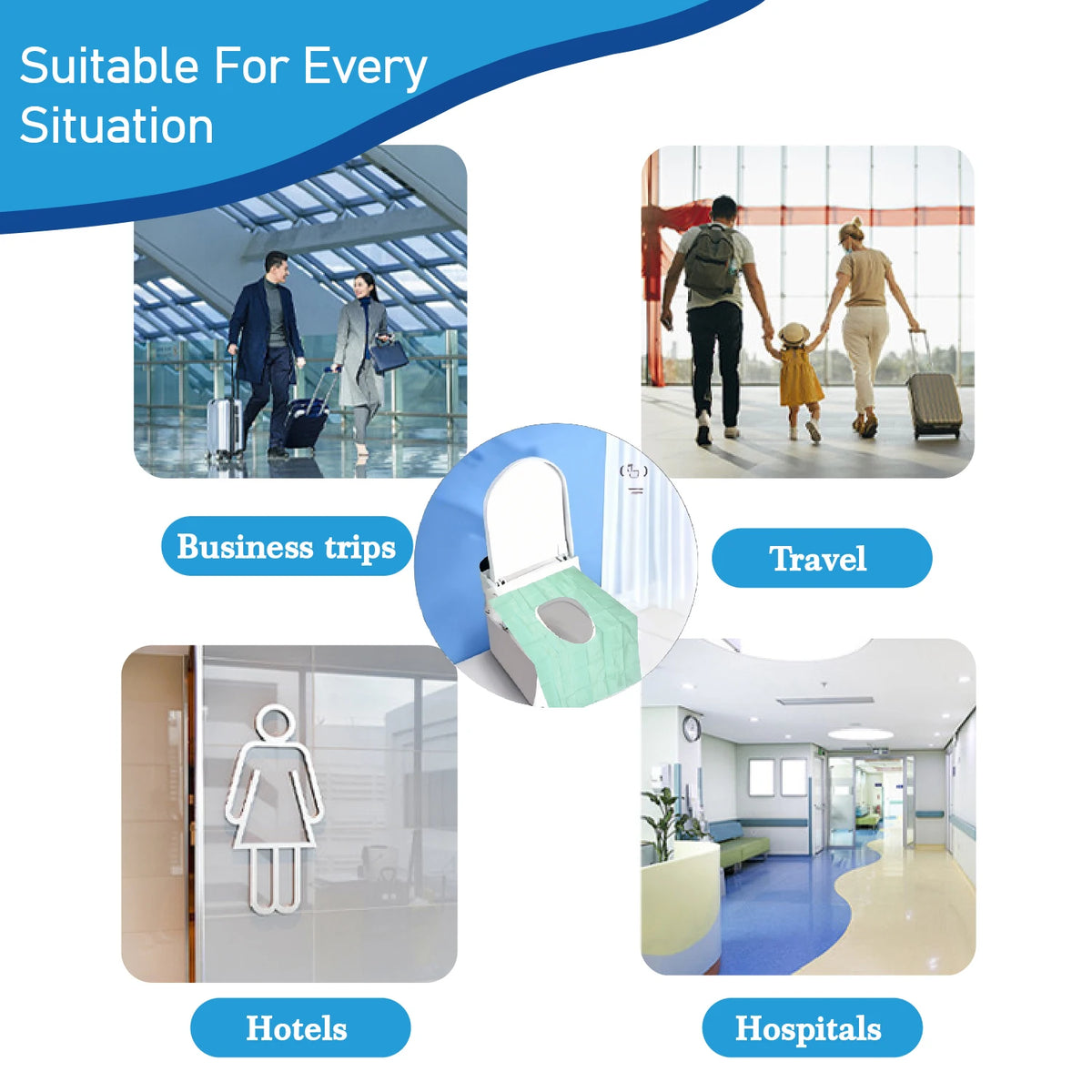 Suitable For Every Situation

Business trips

Travel

Hotels

Hospitals